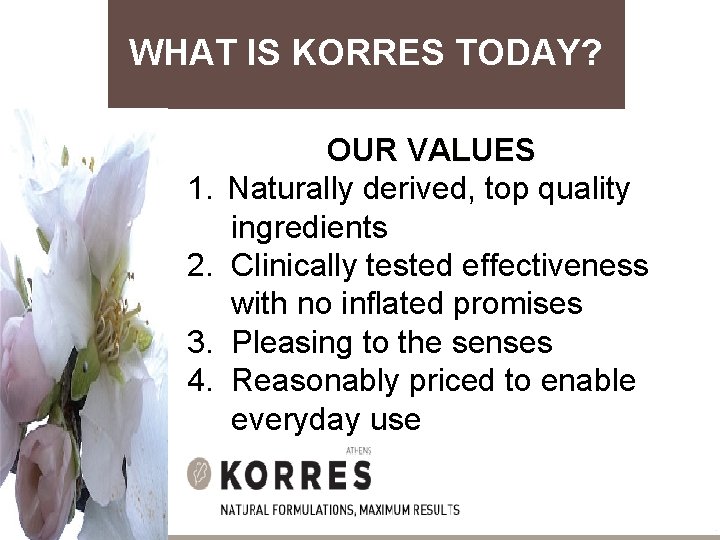 WHAT IS KORRES TODAY?

OUR VALUES

1. Naturally derived, top quality ingredients
2. Clinically tested effectiveness with no inflated promises
3. Pleasing to the senses
4. Reasonably priced to enable everyday use

ATHENS
KORRES
NATURAL FORMULATIONS, MAXIMUM RESULTS